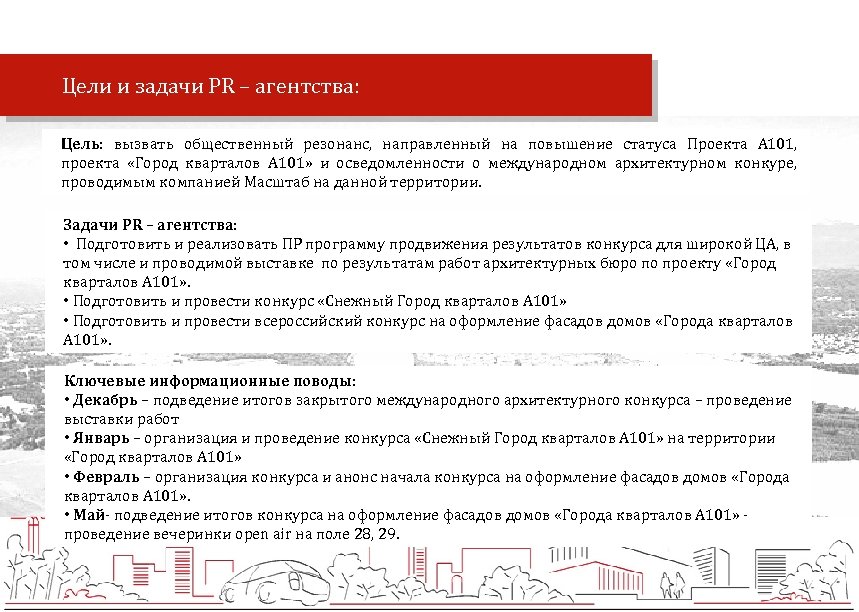 Цели и задачи PR – агентства:

Цель: вызвать общественный резонанс, направленный на повышение статуса Проекта А101, проекта «Город кварталов А101» и осведомленности о международном архитектурном конкуре, проводимым компанией Масштаб на данной территории.

Задачи PR – агентства:
• Подготовить и реализовать ПР программу продвижения результатов конкурса для широкой ЦА, в том числе и проводимой выставке по результатам работ архитектурных бюро по проекту «Город кварталов А101».
• Подготовить и провести конкурс «Снежный Город кварталов А101»
• Подготовить и провести всероссийский конкурс на оформление фасадов домов «Города кварталов А101».

Ключевые информационные поводы:
• Декабрь – подведение итогов закрытого международного архитектурного конкурса – проведение выставки работ
• Январь – организация и проведение конкурса «Снежный Город кварталов А101» на территории «Город кварталов А101»
• Февраль – организация конкурса и анонс начала конкурса на оформление фасадов домов «Города кварталов А101».
• Май- подведение итогов конкурса на оформление фасадов домов «Города кварталов А101» - проведение вечеринки open air на поле 28, 29.